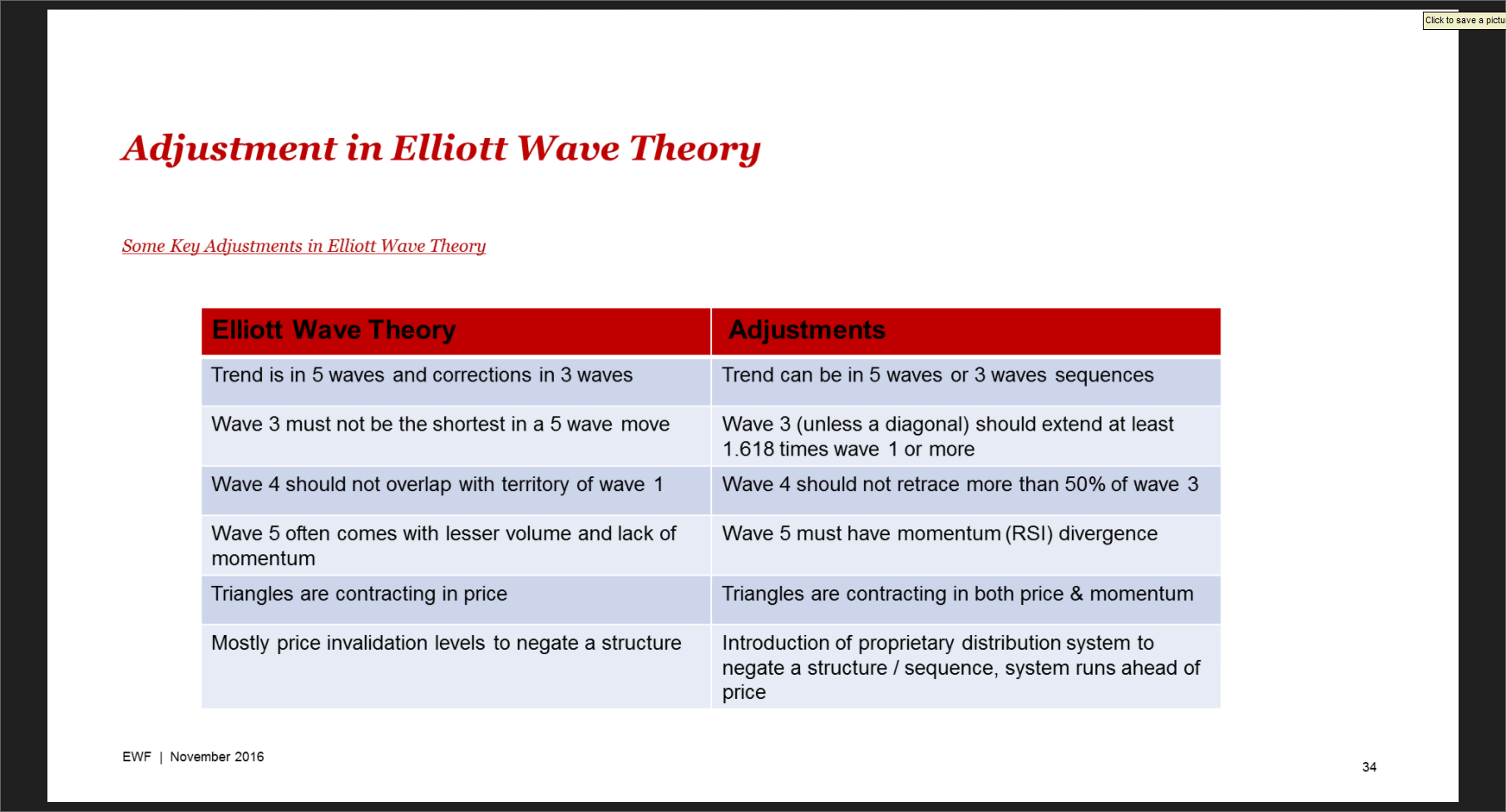 Click to save a pictu

Adjustment in Elliott Wave Theory

Some Key Adjustments in Elliott Wave Theory

| Elliott Wave Theory | Adjustments |
|---|---|
| Trend is in 5 waves and corrections in 3 waves | Trend can be in 5 waves or 3 waves sequences |
| Wave 3 must not be the shortest in a 5 wave move | Wave 3 (unless a diagonal) should extend at least 1.618 times wave 1 or more |
| Wave 4 should not overlap with territory of wave 1 | Wave 4 should not retrace more than 50% of wave 3 |
| Wave 5 often comes with lesser volume and lack of momentum | Wave 5 must have momentum (RSI) divergence |
| Triangles are contracting in price | Triangles are contracting in both price & momentum |
| Mostly price invalidation levels to negate a structure | Introduction of proprietary distribution system to negate a structure / sequence, system runs ahead of price |

EWF | November 2016

34